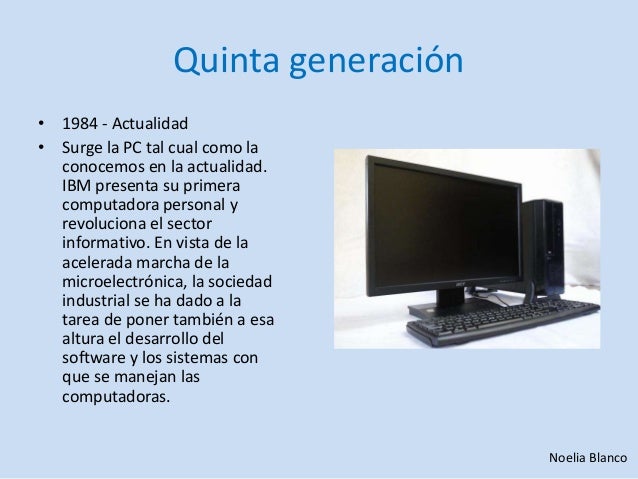 Quinta generación

• 1984 - Actualidad
• Surge la PC tal cual como la conocemos en la actualidad. IBM presenta su primera computadora personal y revoluciona el sector informativo. En vista de la acelerada marcha de la microelectrónica, la sociedad industrial se ha dado a la tarea de poner también a esa altura el desarrollo del software y los sistemas con que se manejan las computadoras.

acer

Noelia Blanco